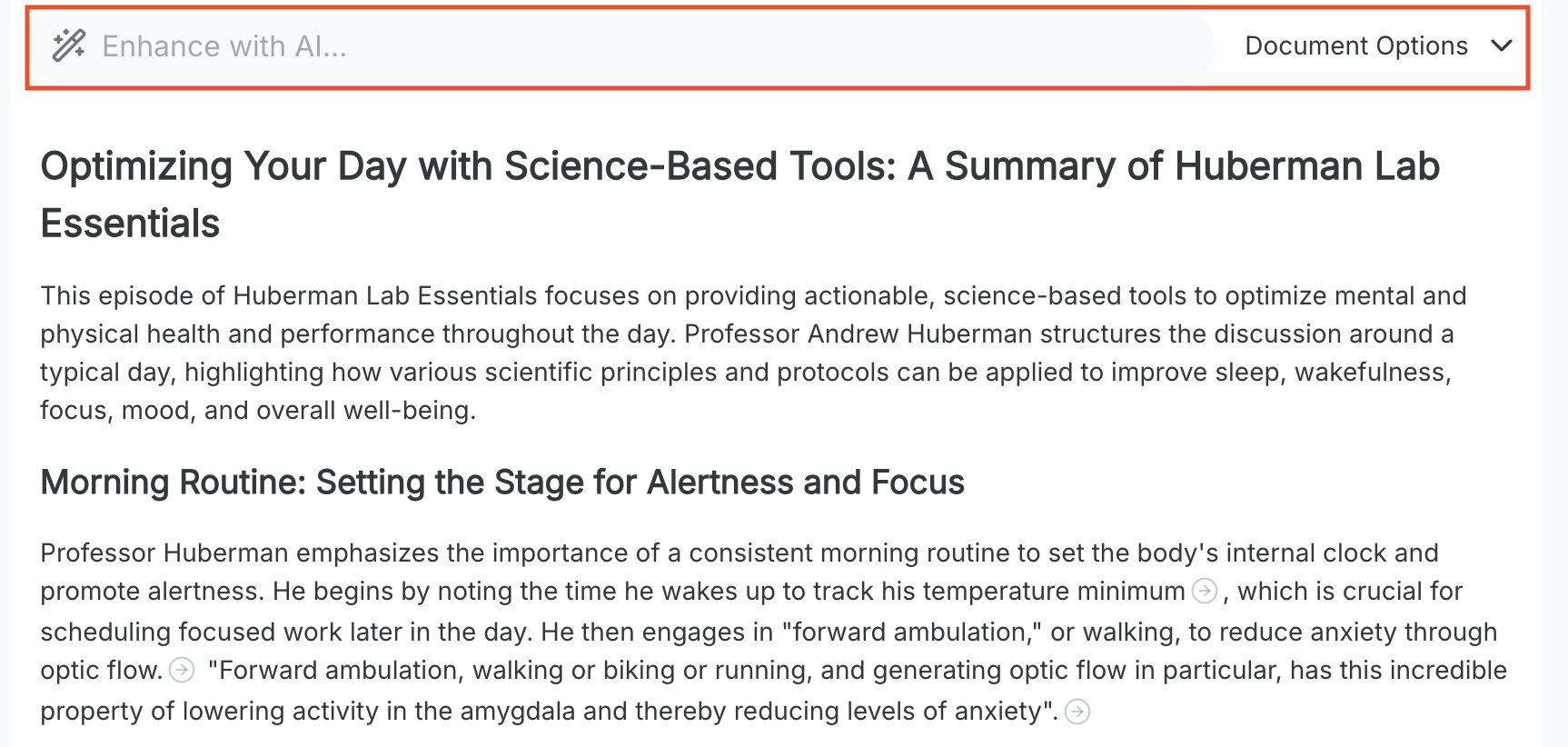 Enhance with AI...

Document Options

Optimizing Your Day with Science-Based Tools: A Summary of Huberman Lab Essentials

This episode of Huberman Lab Essentials focuses on providing actionable, science-based tools to optimize mental and physical health and performance throughout the day. Professor Andrew Huberman structures the discussion around a typical day, highlighting how various scientific principles and protocols can be applied to improve sleep, wakefulness, focus, mood, and overall well-being.

Morning Routine: Setting the Stage for Alertness and Focus

Professor Huberman emphasizes the importance of a consistent morning routine to set the body's internal clock and promote alertness. He begins by noting the time he wakes up to track his temperature minimum, which is crucial for scheduling focused work later in the day. He then engages in "forward ambulation," or walking, to reduce anxiety through optic flow. "Forward ambulation, walking or biking or running, and generating optic flow in particular, has this incredible property of lowering activity in the amygdala and thereby reducing levels of anxiety".